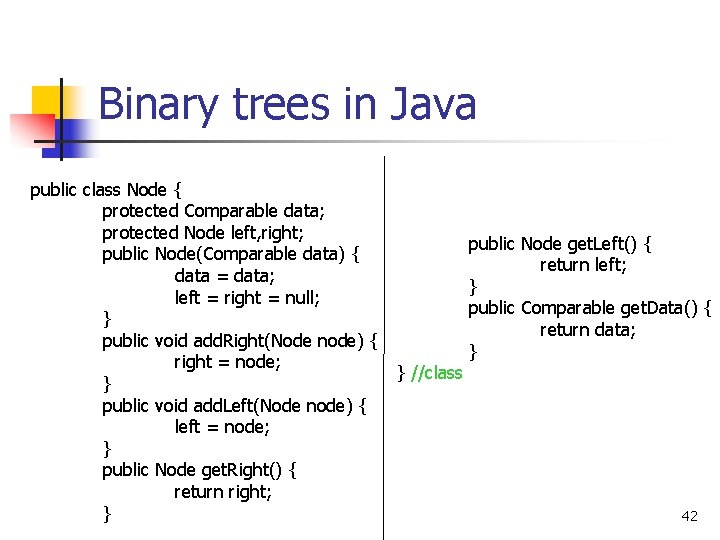 Binary trees in Java

public class Node {
protected Comparable data;
protected Node left,right;
public Node(Comparable data) {
data = data;
left = right = null;
}
public void addRight(Node node) {
right = node;
}
public void addLeft(Node node) {
left = node;
}
public Node getRight() {
return right;
}

public Node getLeft() {
return left;
}
public Comparable getData() {
return data;
}
} //class

42